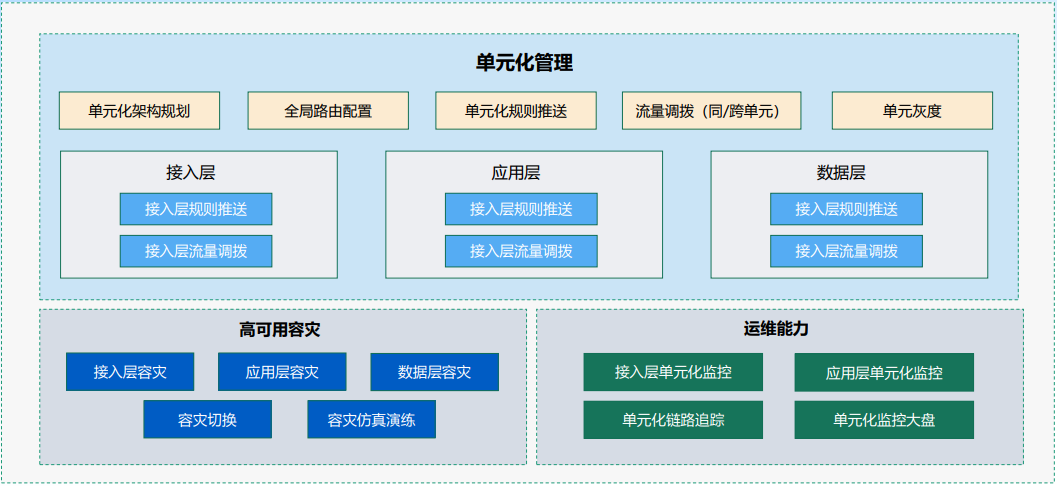 单元化管理

单元化架构规划
全局路由配置
单元化规则推送
流量调拨（同/跨单元）
单元灰度

接入层
接入层规则推送
接入层流量调拨

应用层
接入层规则推送
接入层流量调拨

数据层
接入层规则推送
接入层流量调拨

高可用容灾
接入层容灾
应用层容灾
数据层容灾
容灾切换
容灾仿真演练

运维能力
接入层单元化监控
应用层单元化监控
单元化链路追踪
单元化监控大盘